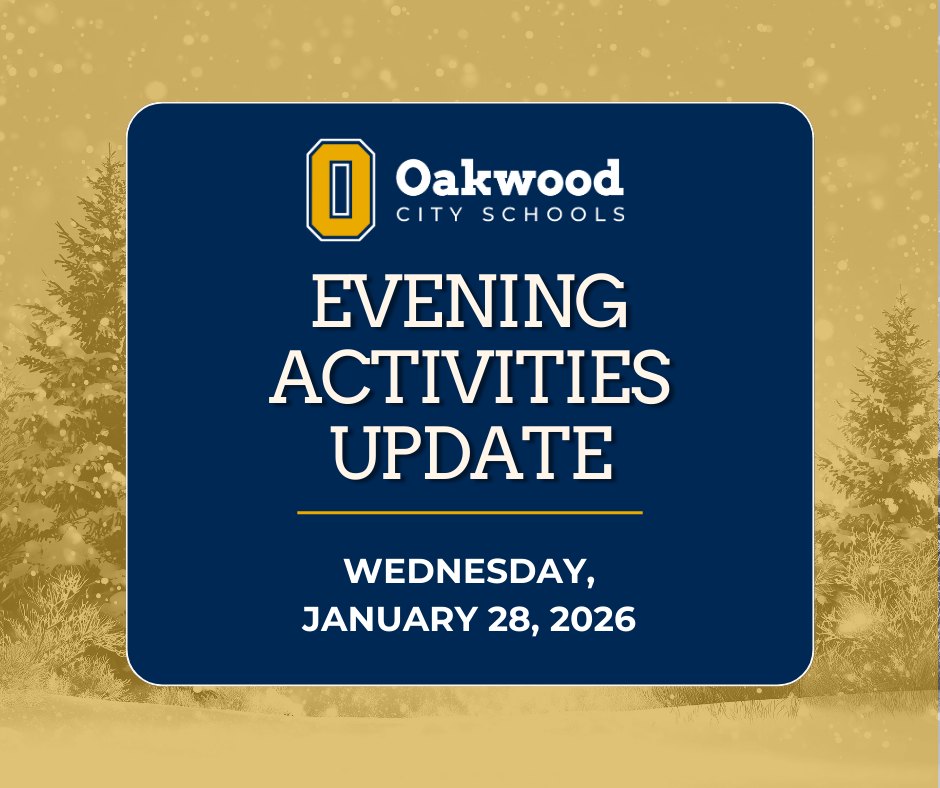 O

Oakwood
CITY SCHOOLS

EVENING ACTIVITIES UPDATE

WEDNESDAY, JANUARY 28, 2026